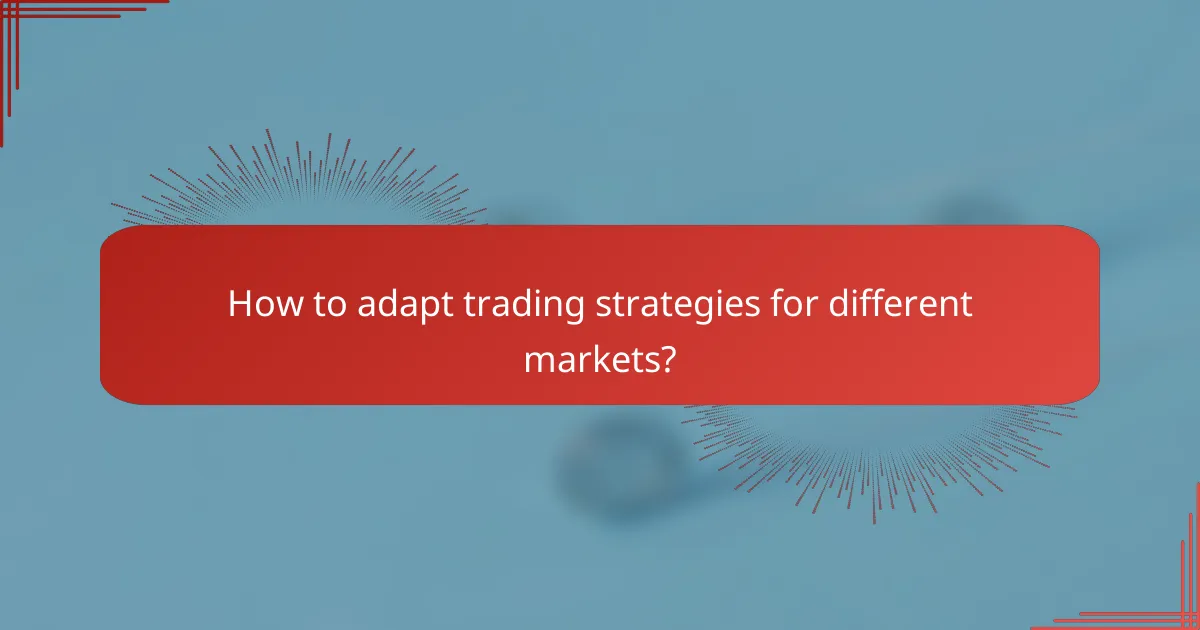 How to adapt trading strategies for different markets?